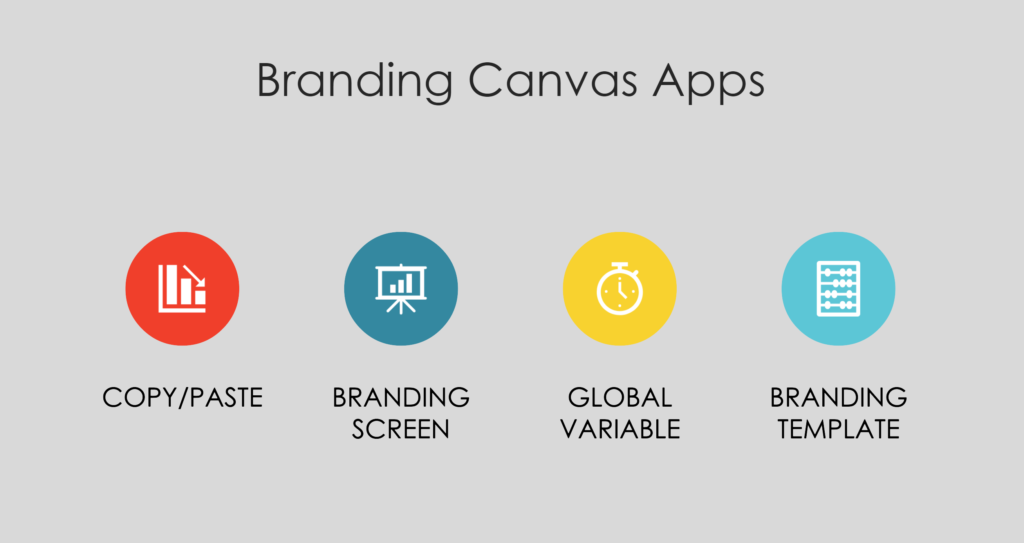 Branding Canvas Apps

COPY/PASTE

BRANDING SCREEN

GLOBAL VARIABLE

BRANDING TEMPLATE